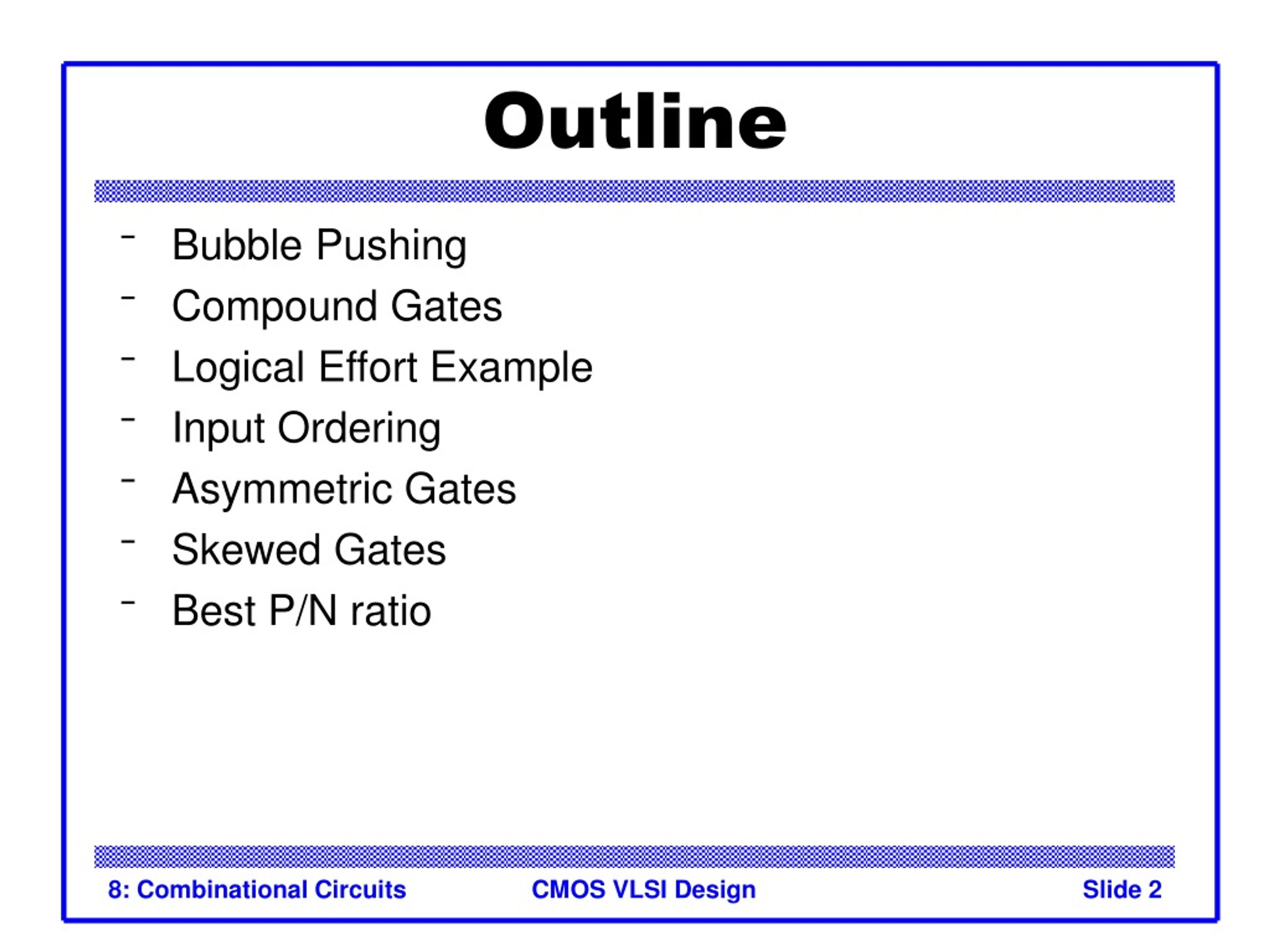 Outline

- Bubble Pushing
- Compound Gates
- Logical Effort Example
- Input Ordering
- Asymmetric Gates
- Skewed Gates
- Best P/N ratio

8: Combinational Circuits CMOS VLSI Design Slide 2